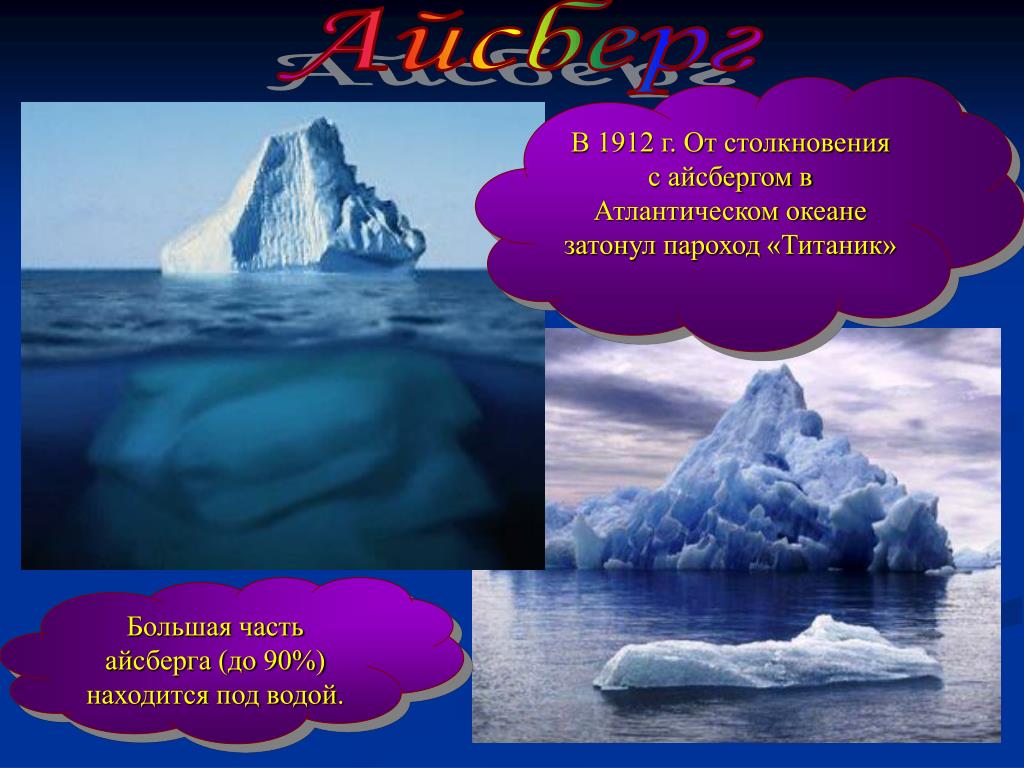 Айсберг

В 1912 г. От столкновения с айсбергом в Атлантическом океане затонул пароход «Титаник»

Большая часть айсберга (до 90%) находится под водой.